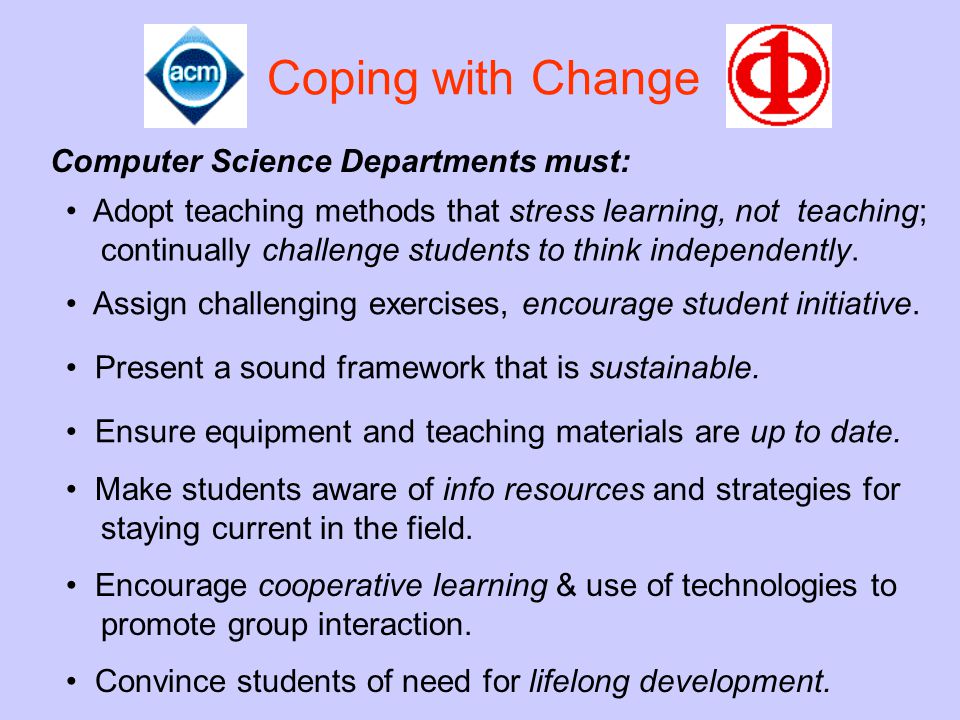 acm

Coping with Change

Computer Science Departments must:

• Adopt teaching methods that stress learning, not teaching; continually challenge students to think independently.

• Assign challenging exercises, encourage student initiative.

• Present a sound framework that is sustainable.

• Ensure equipment and teaching materials are up to date.

• Make students aware of info resources and strategies for staying current in the field.

• Encourage cooperative learning & use of technologies to promote group interaction.

• Convince students of need for lifelong development.